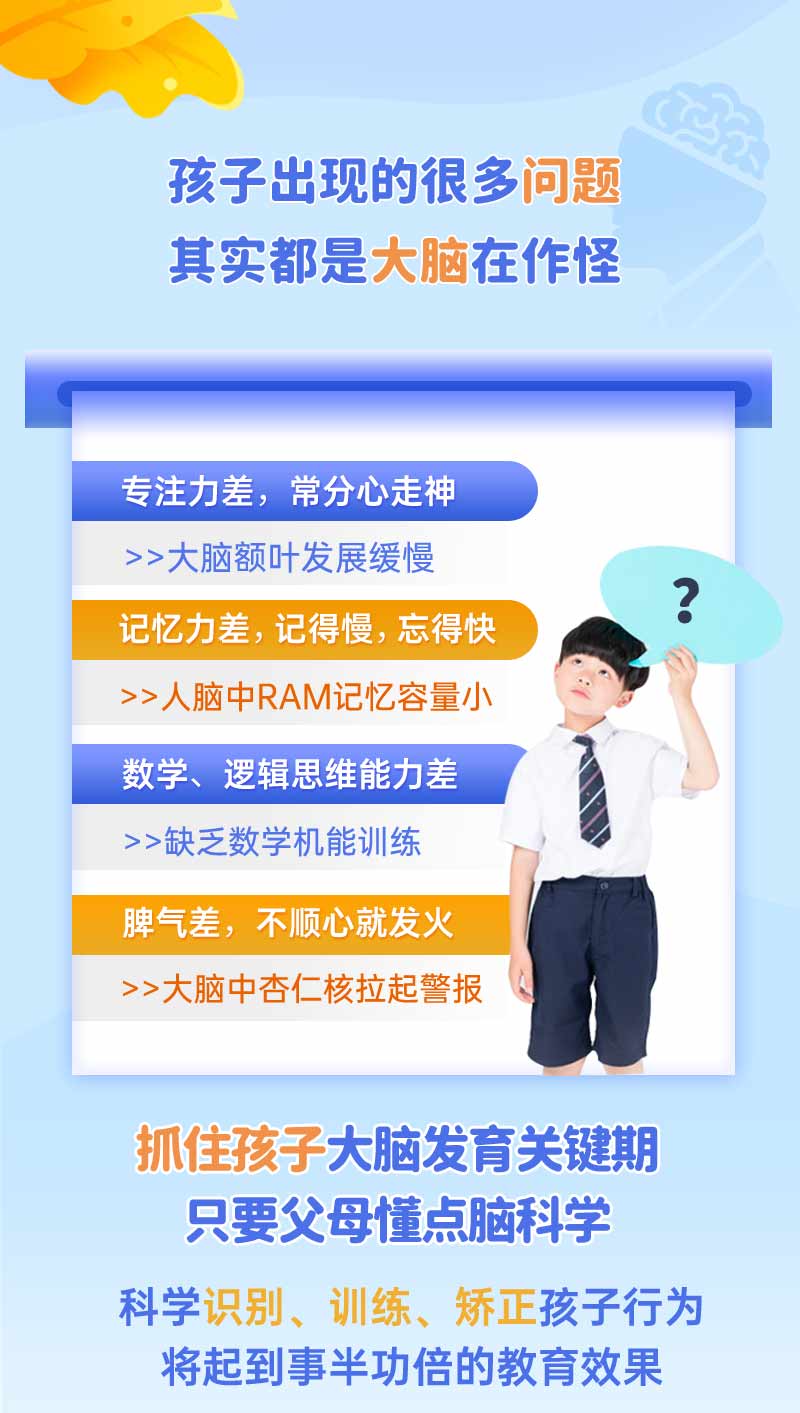 孩子出现的很多问题
其实都是大脑在作怪

专注力差，常分心走神
>>大脑额叶发展缓慢

记忆力差，记得慢，忘得快
>>人脑中RAM记忆容量小

数学、逻辑思维能力差
>>缺乏数学机能训练

脾气差，不顺心就发火
>>大脑中杏仁核拉起警报

?

抓住孩子大脑发育关键期
只要父母懂点脑科学

科学识别、训练、矫正孩子行为
将起到事半功倍的教育效果